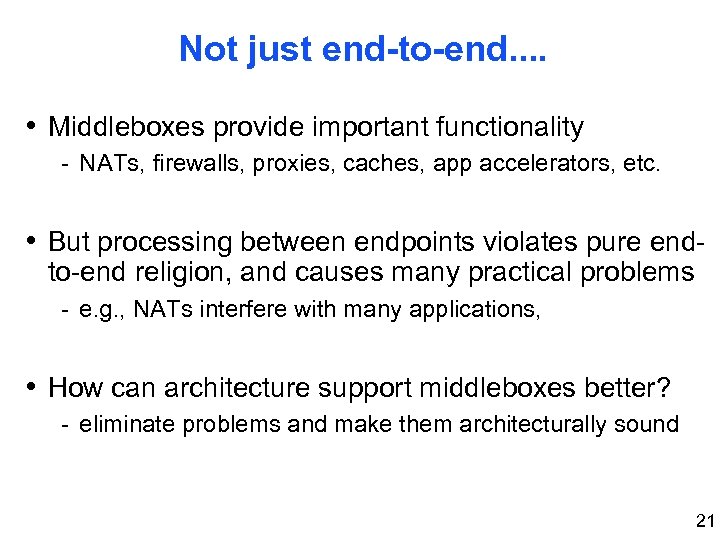 Not just end-to-end....

• Middleboxes provide important functionality
  - NATs, firewalls, proxies, caches, app accelerators, etc.

• But processing between endpoints violates pure end-to-end religion, and causes many practical problems
  - e.g., NATs interfere with many applications,

• How can architecture support middleboxes better?
  - eliminate problems and make them architecturally sound

21